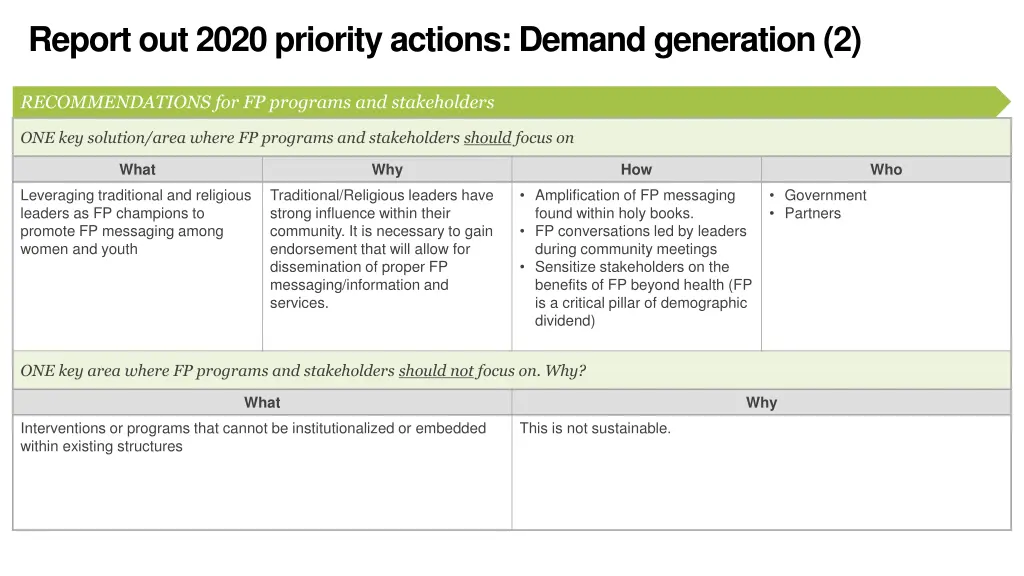 Report out 2020 priority actions: Demand generation (2)

RECOMMENDATIONS for FP programs and stakeholders

ONE key solution/area where FP programs and stakeholders should focus on

| What | Why | How | Who |
|---|---|---|---|
| Leveraging traditional and religious leaders as FP champions to promote FP messaging among women and youth | Traditional/Religious leaders have strong influence within their community. It is necessary to gain endorsement that will allow for dissemination of proper FP messaging/information and services. | • Amplification of FP messaging found within holy books. • FP conversations led by leaders during community meetings • Sensitize stakeholders on the benefits of FP beyond health (FP is a critical pillar of demographic dividend) | • Government • Partners |

ONE key area where FP programs and stakeholders should not focus on. Why?

| What | Why |
|---|---|
| Interventions or programs that cannot be institutionalized or embedded within existing structures | This is not sustainable. |